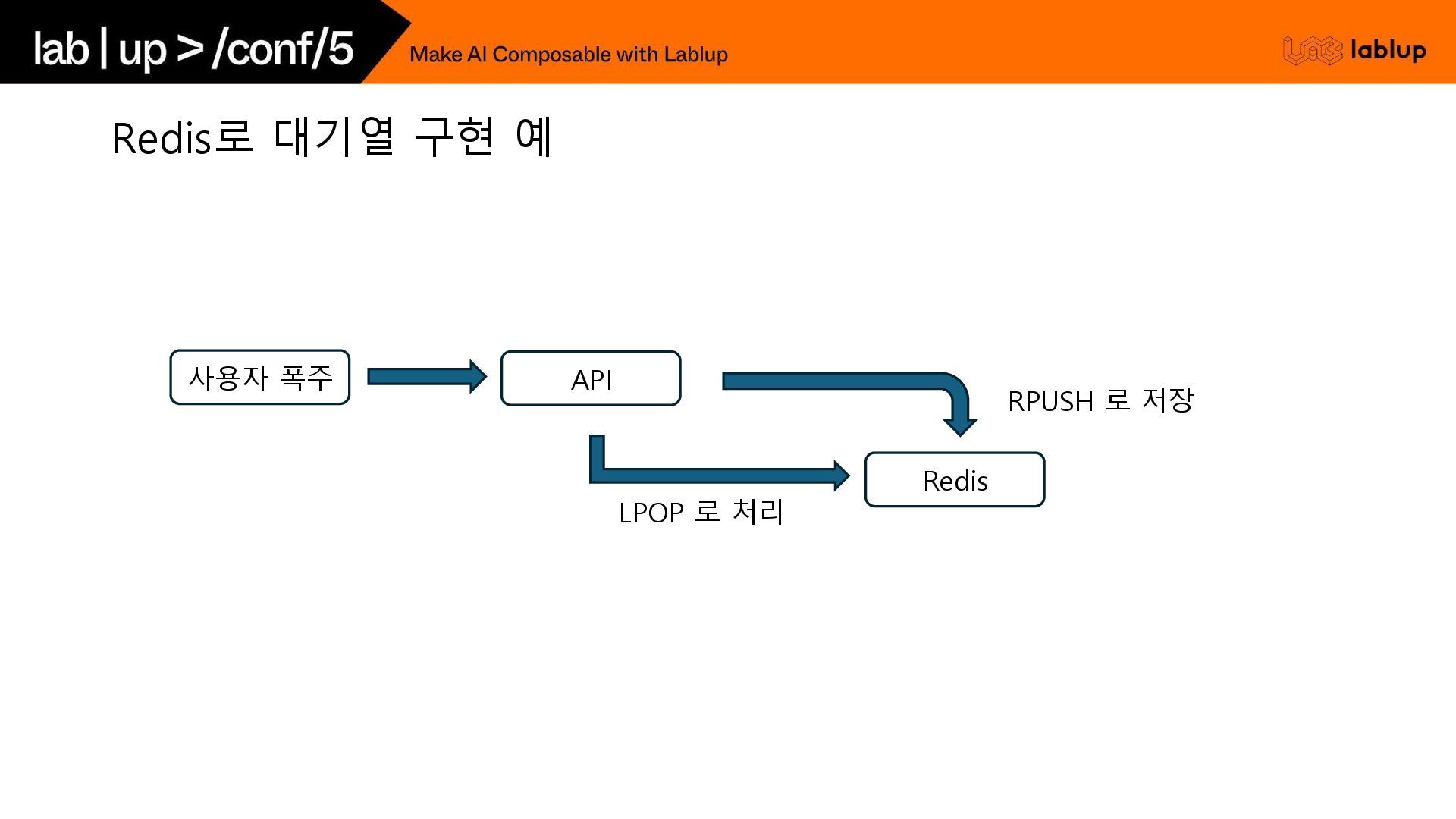 lab | up > /conf/5

Make AI Composable with Lablup

lablup

Redis로 대기열 구현 예

사용자 폭주

API

RPUSH 로 저장

Redis

LPOP 로 처리